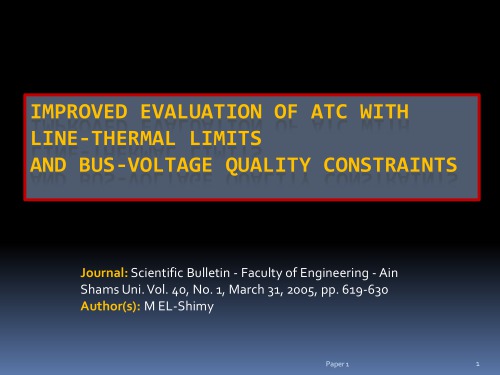 IMPROVED EVALUATION OF ATC WITH LINE-THERMAL LIMITS
AND BUS-VOLTAGE QUALITY CONSTRAINTS

Journal: Scientific Bulletin - Faculty of Engineering - Ain Shams Uni. Vol. 40, No. 1, March 31, 2005, pp. 619-630
Author(s): M EL-Shimy

Paper 1

1